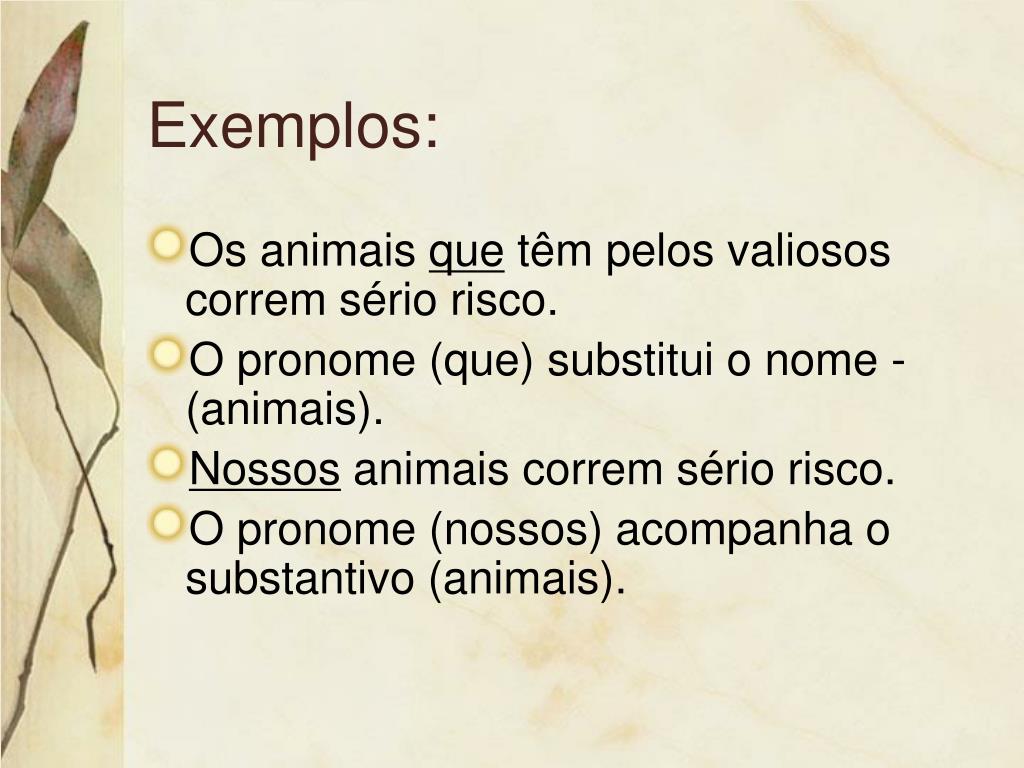 Exemplos:

Os animais que têm pelos valiosos correm sério risco.

O pronome (que) substitui o nome - (animais).

Nossos animais correm sério risco.

O pronome (nossos) acompanha o substantivo (animais).